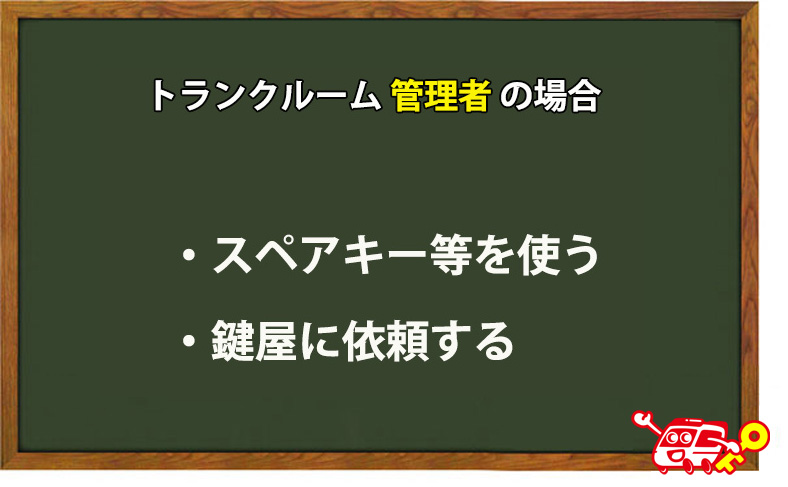 トランクルーム 管理者 の場合

・スペアキー等を使う

・鍵屋に依頼する